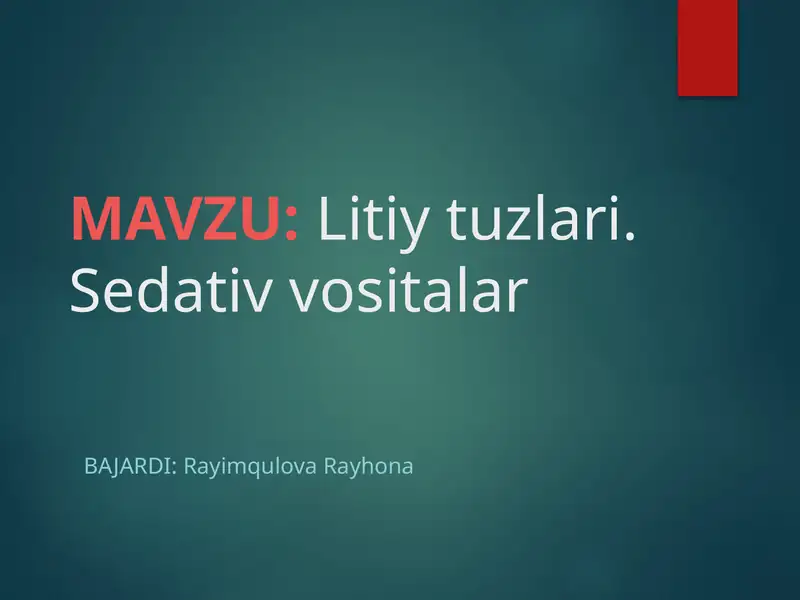 MAVZU: Litiy tuzlari. Sedativ vositalar

BAJARDI: Rayimqulova Rayhona